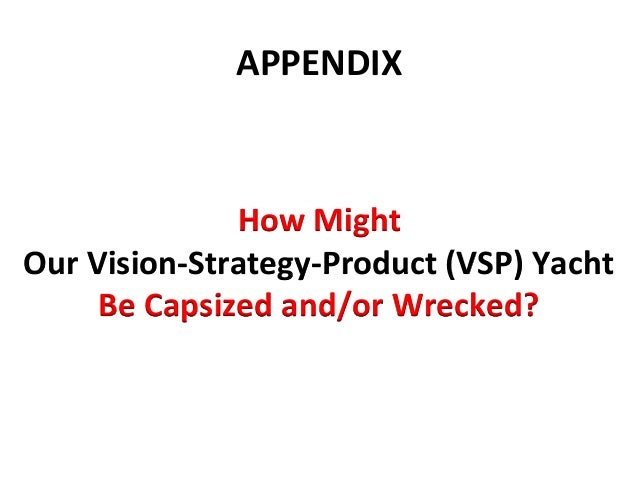 APPENDIX

How Might
Our Vision-Strategy-Product (VSP) Yacht
Be Capsized and/or Wrecked?